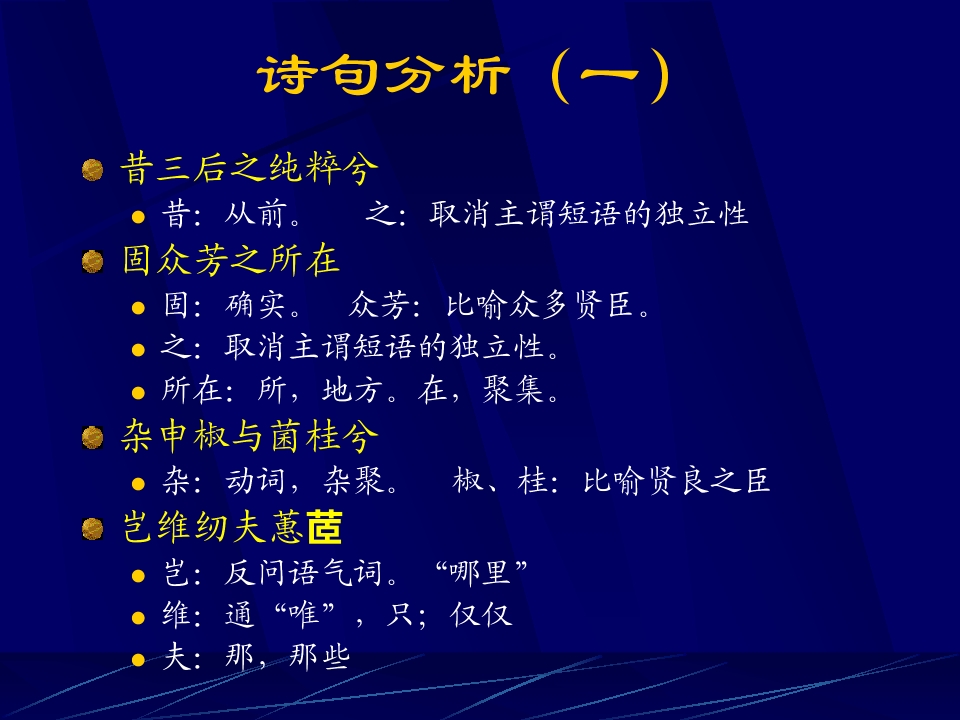 诗句分析（一）

昔三后之纯粹兮

昔：从前。　之：取消主谓短语的独立性

固众芳之所在

固：确实。　众芳：比喻众多贤臣。

之：取消主谓短语的独立性。

所在：所，地方。在，聚集。

杂申椒与菌桂兮

杂：动词，杂聚。　椒、桂：比喻贤良之臣

岂维纫夫蕙茝

岂：反问语气词。“哪里”

维：通“唯”，只；仅仅

夫：那，那些